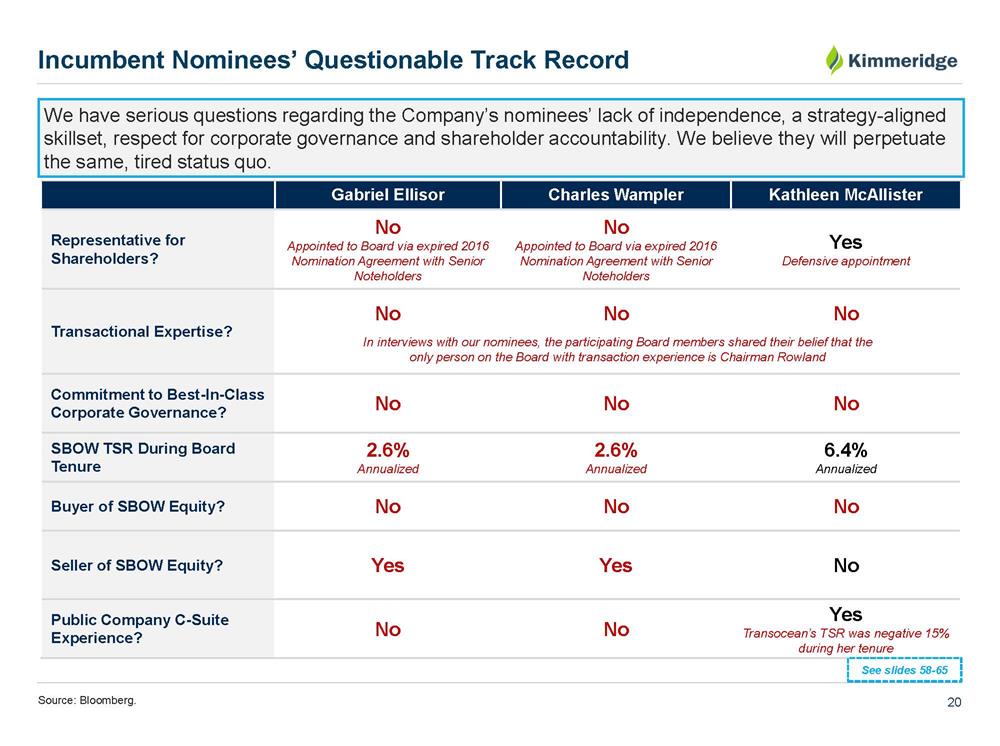 Incumbent Nominees' Questionable Track Record

Kimmeridge

We have serious questions regarding the Company's nominees' lack of independence, a strategy-aligned skillset, respect for corporate governance and shareholder accountability. We believe they will perpetuate the same, tired status quo.

| | Gabriel Ellisor | Charles Wampler | Kathleen McAllister |
|---|---|---|---|
| Representative for Shareholders? | No Appointed to Board via expired 2016 Nomination Agreement with Senior Noteholders | No Appointed to Board via expired 2016 Nomination Agreement with Senior Noteholders | Yes Defensive appointment |
| Transactional Expertise? | No | No | No |
| | In interviews with our nominees, the participating Board members shared their belief that the only person on the Board with transaction experience is Chairman Rowland | | |
| Commitment to Best-In-Class Corporate Governance? | No | No | No |
| SBOW TSR During Board Tenure | 2.6% Annualized | 2.6% Annualized | 6.4% Annualized |
| Buyer of SBOW Equity? | No | No | No |
| Seller of SBOW Equity? | Yes | Yes | No |
| Public Company C-Suite Experience? | No | No | Yes Transocean's TSR was negative 15% during her tenure |

See slides 58-65

Source: Bloomberg.

20